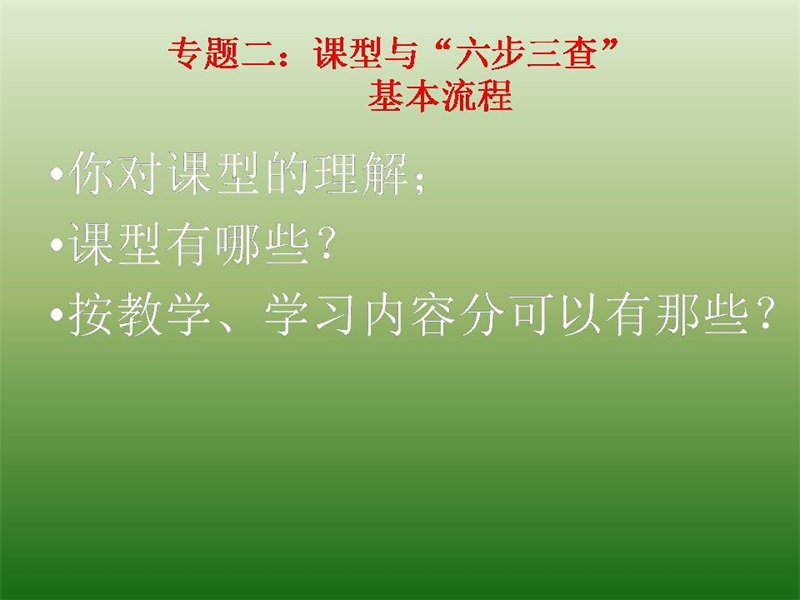 专题二：课型与“六步三查”基本流程

•你对课型的理解；

•课型有哪些？

•按教学、学习内容分可以有那些？